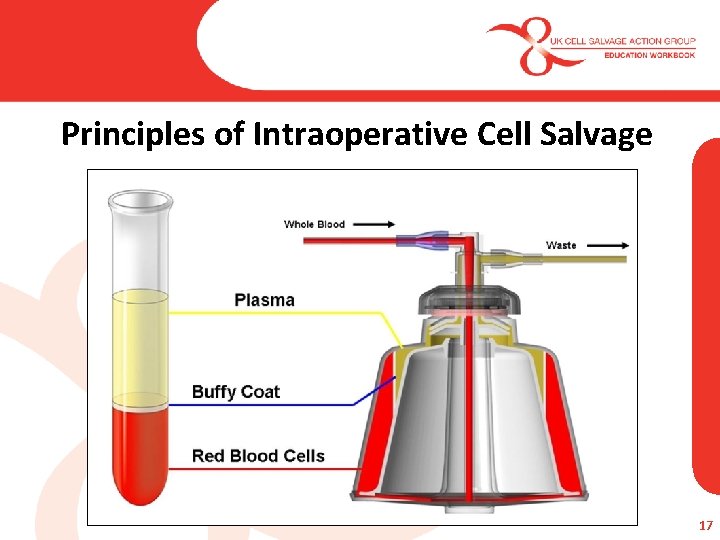 UK CELL SALVAGE ACTION GROUP
EDUCATION WORKBOOK

Principles of Intraoperative Cell Salvage

Whole Blood

Waste

Plasma

Buffy Coat

Red Blood Cells

17